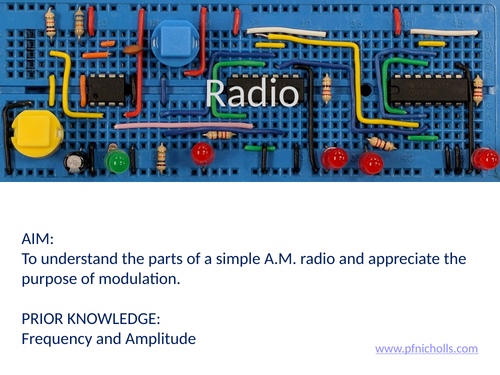 Radio

AIM:
To understand the parts of a simple A.M. radio and appreciate the purpose of modulation.

PRIOR KNOWLEDGE:
Frequency and Amplitude

www.pfnicholls.com